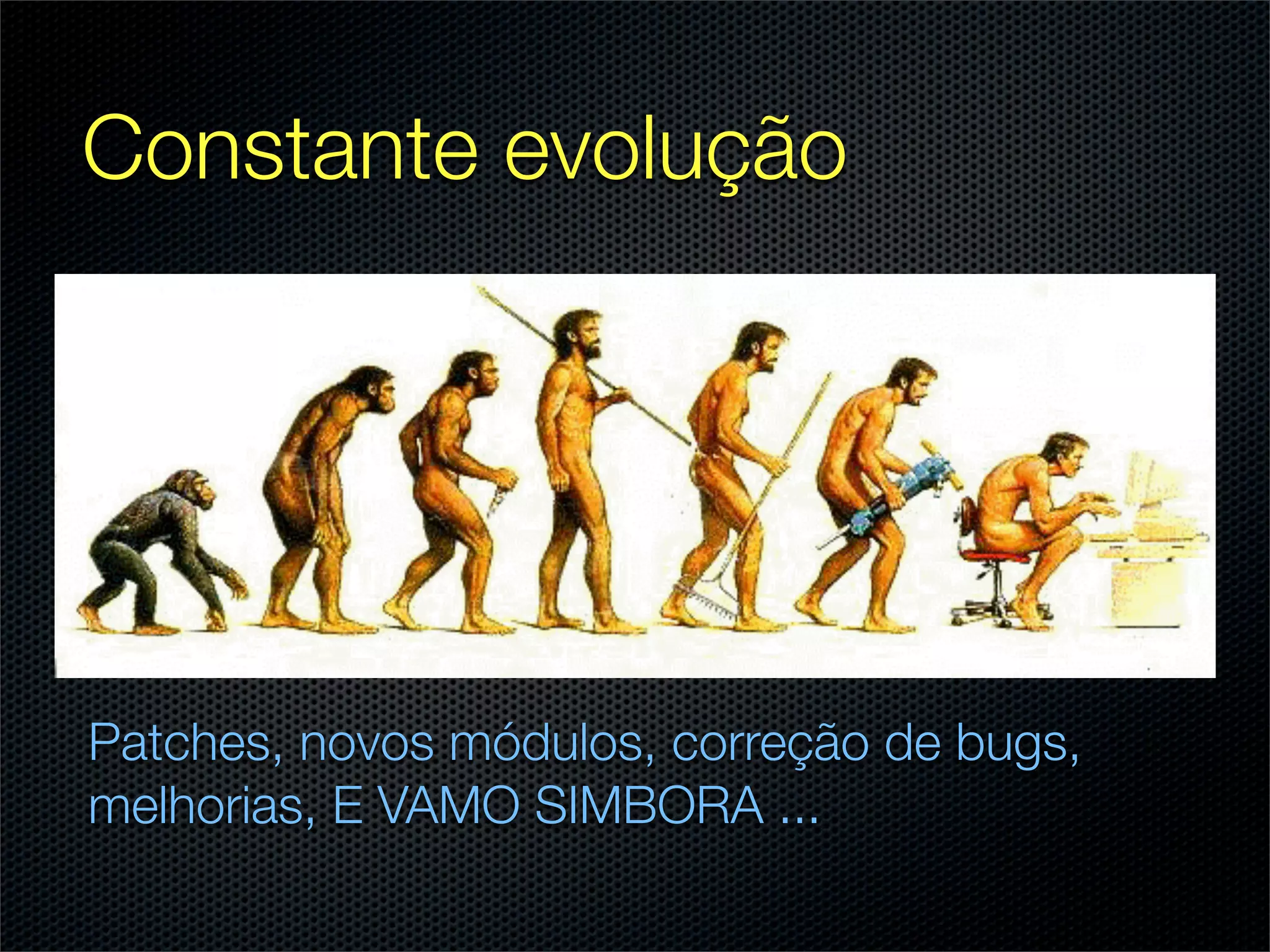 Constante evolução

Patches, novos módulos, correção de bugs, melhorias, E VAMO SIMBORA ...